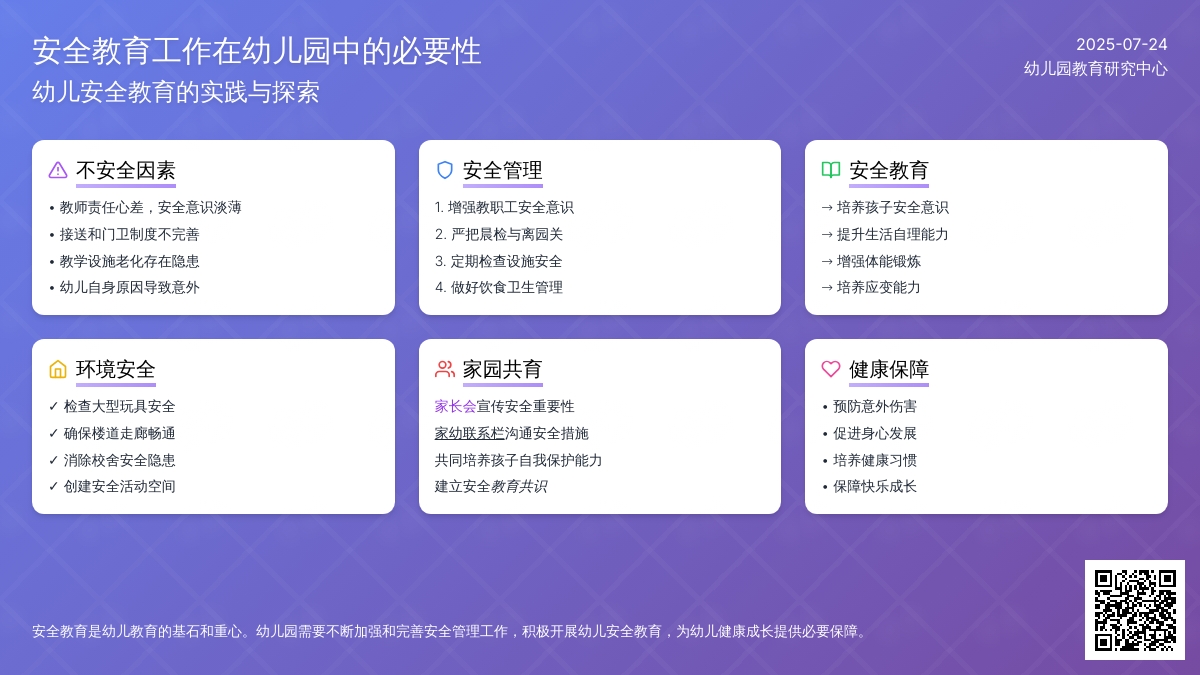 安全教育工作在幼儿园中的必要性
幼儿安全教育的实践与探索

2025-07-24
幼儿园教育研究中心

不安全因素
• 教师责任心差，安全意识淡薄
• 接送和门卫制度不完善
• 教学设施老化存在隐患
• 幼儿自身原因导致意外

安全管理
1. 增强教职工安全意识
2. 严把晨检与离园关
3. 定期检查设施安全
4. 做好饮食卫生管理

安全教育
→ 培养孩子安全意识
→ 提升生活自理能力
→ 增强体能锻炼
→ 培养应变能力

环境安全
✓ 检查大型玩具安全
✓ 确保楼道走廊畅通
✓ 消除校舍安全隐患
✓ 创建安全活动空间

家园共育
家长会宣传安全重要性
家幼联系栏沟通安全措施
共同培养孩子自我保护能力
建立安全教育共识

健康保障
• 预防意外伤害
• 促进身心发展
• 培养健康习惯
• 保障快乐成长

安全教育是幼儿教育的基石和重心。幼儿园需要不断加强和完善安全管理工作，积极开展幼儿安全教育，为幼儿健康成长提供必要保障。